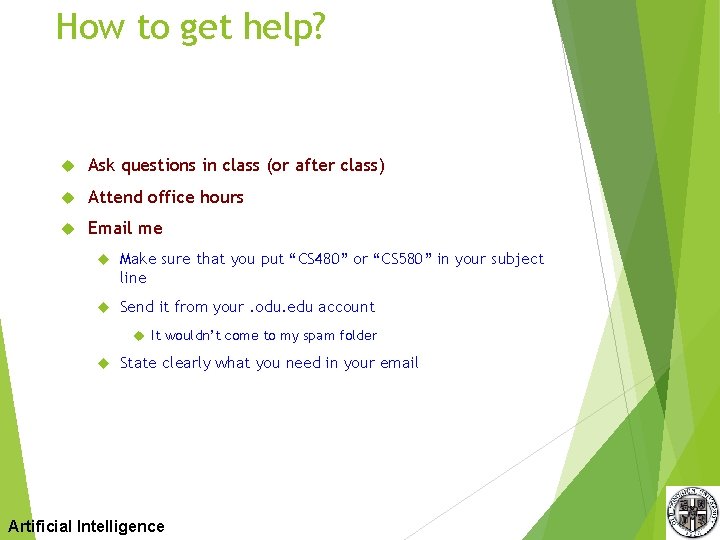 How to get help?

Ask questions in class (or after class)

Attend office hours

Email me

Make sure that you put “CS480” or “CS580” in your subject line

Send it from your .odu.edu account

It wouldn’t come to my spam folder

State clearly what you need in your email

Artificial Intelligence